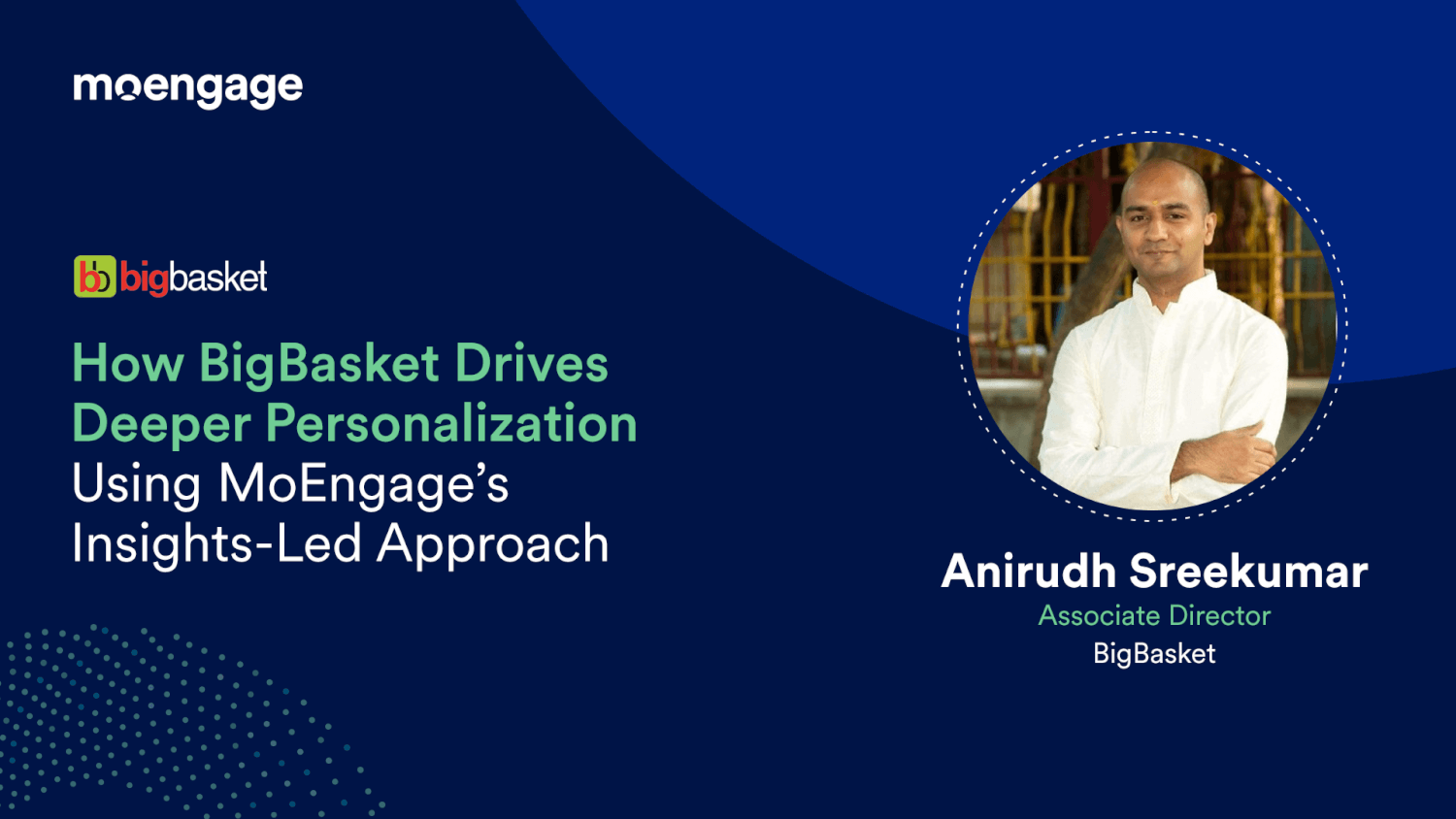 moengage

bb bigbasket

How BigBasket Drives Deeper Personalization Using MoEngage's Insights-Led Approach

Anirudh Sreekumar
Associate Director
BigBasket